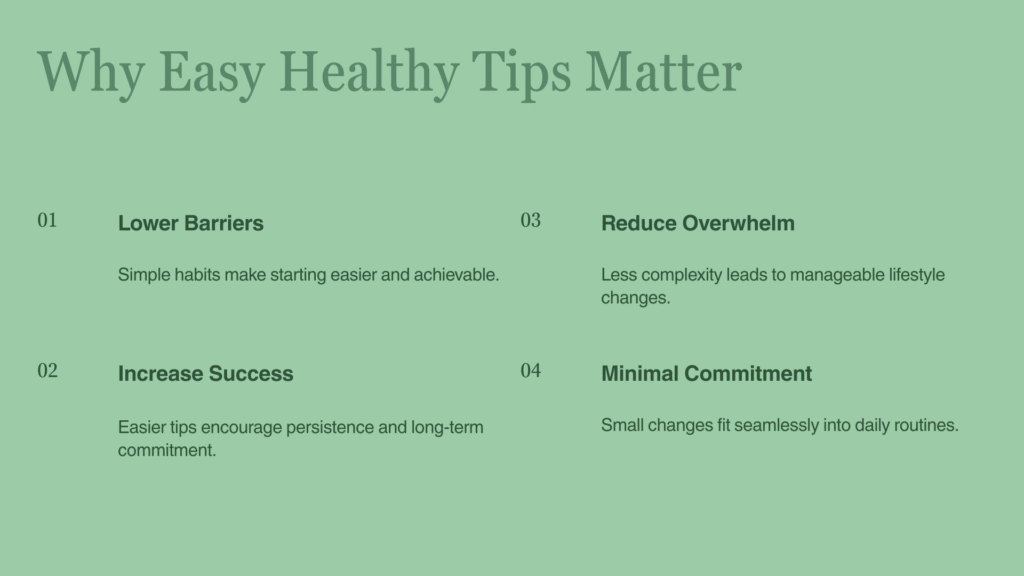 Why Easy Healthy Tips Matter

01

Lower Barriers

Simple habits make starting easier and achievable.

02

Increase Success

Easier tips encourage persistence and long-term commitment.

03

Reduce Overwhelm

Less complexity leads to manageable lifestyle changes.

04

Minimal Commitment

Small changes fit seamlessly into daily routines.